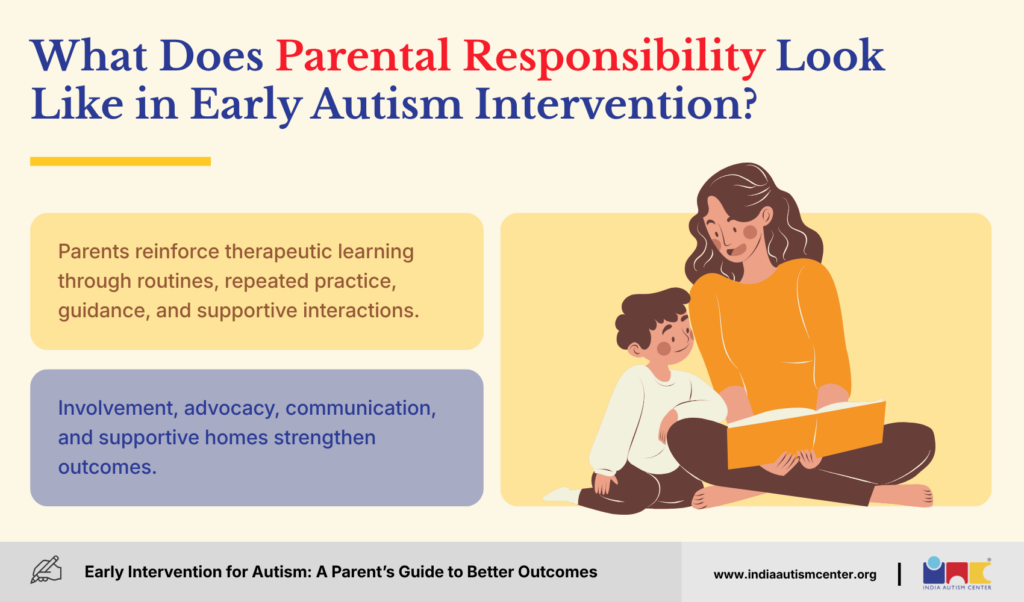 What Does Parental Responsibility Look Like in Early Autism Intervention?

Parents reinforce therapeutic learning through routines, repeated practice, guidance, and supportive interactions.

Involvement, advocacy, communication, and supportive homes strengthen outcomes.

Early Intervention for Autism: A Parent's Guide to Better Outcomes

www.indiaautismcenter.org

INDIA AUTISM CENTER